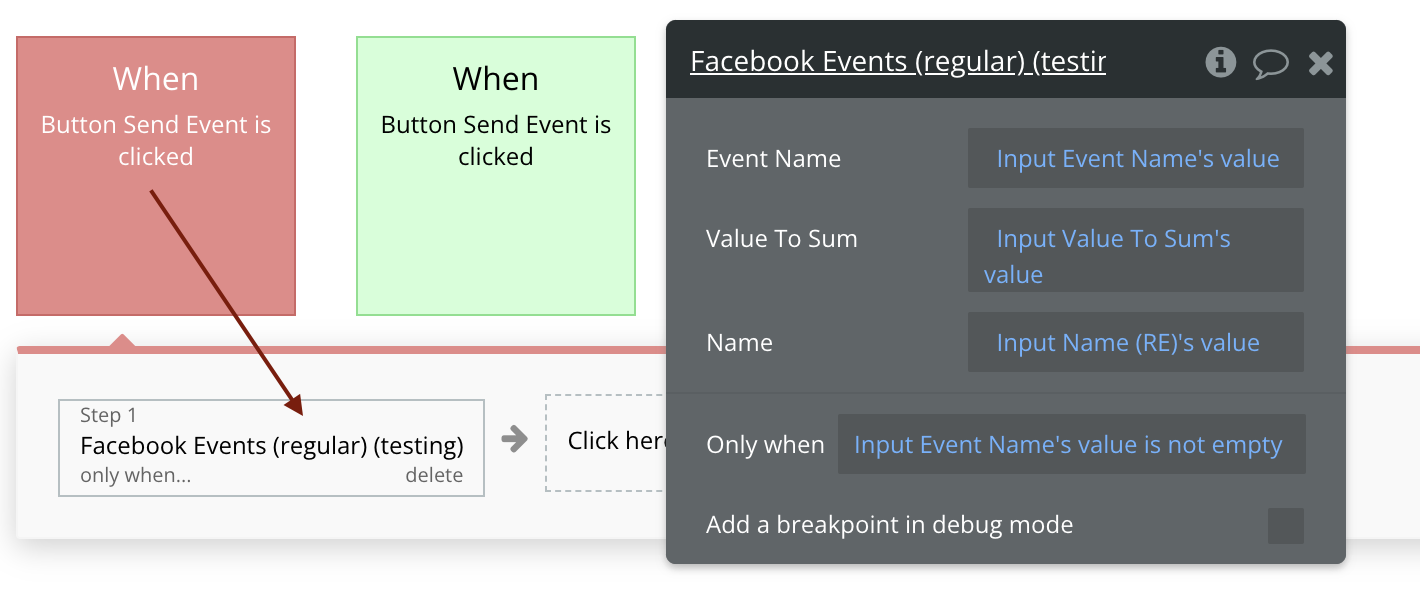 When
Button Send Event is clicked

When
Button Send Event is clicked

Step 1
Facebook Events (regular) (testing)
only when...
delete

Click here

Facebook Events (regular) (testir

Event Name
Input Event Name's value

Value To Sum
Input Value To Sum's value

Name
Input Name (RE)'s value

Only when
Input Event Name's value is not empty

Add a breakpoint in debug mode